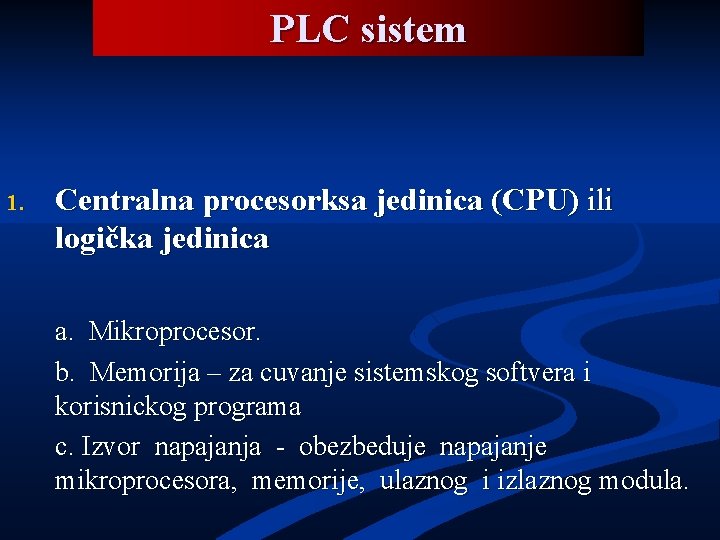 PLC sistem

1. Centralna procesorksa jedinica (CPU) ili logička jedinica

a. Mikroprocesor.

b. Memorija – za cuvanje sistemskog softvera i korisnickog programa

c. Izvor napajanja - obezbeduje napajanje mikroprocesora, memorije, ulaznog i izlaznog modula.